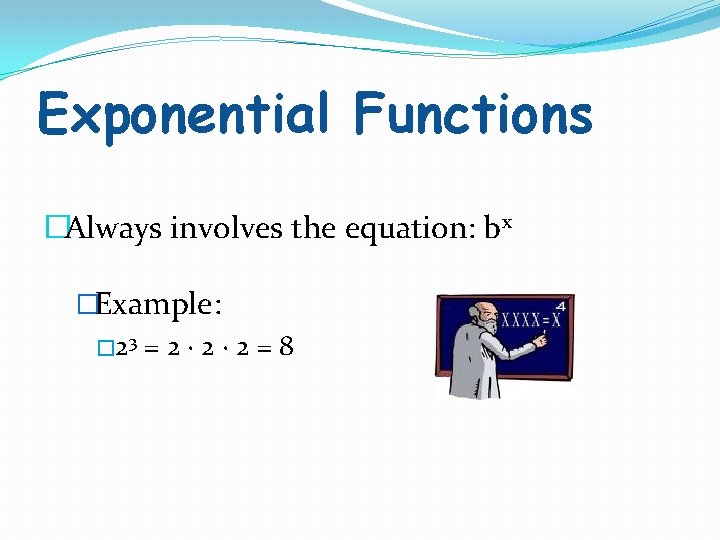 Exponential Functions

Always involves the equation: $b^x$

Example:

$2^3 = 2 \cdot 2 \cdot 2 = 8$

$XXXX = X^4$